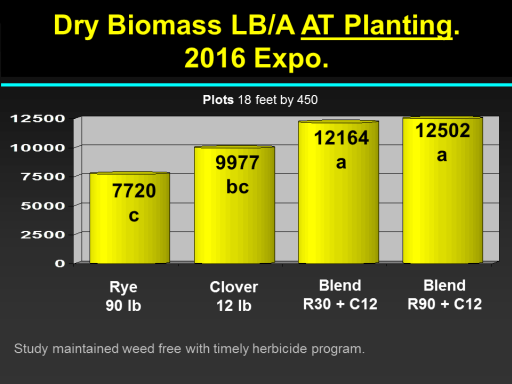 Dry Biomass LB/A AT Planting.
2016 Expo.

Plots 18 feet by 450

12500
10000
7500
5000
2500
0

7720
c

9977
bc

12164
a

12502
a

Rye
90 lb

Clover
12 lb

Blend
R30 + C12

Blend
R90 + C12

Study maintained weed free with timely herbicide program.